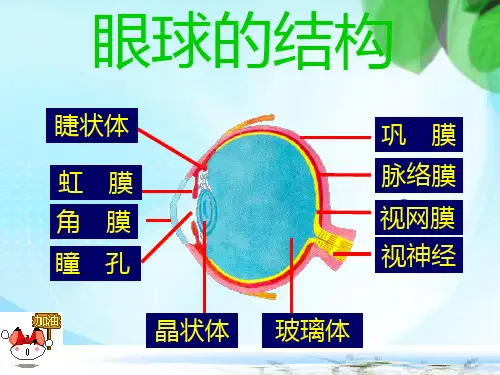 眼球的结构

睫状体

虹　膜

角　膜

瞳　孔

巩　膜

脉络膜

视网膜

视神经

晶状体

玻璃体

加油